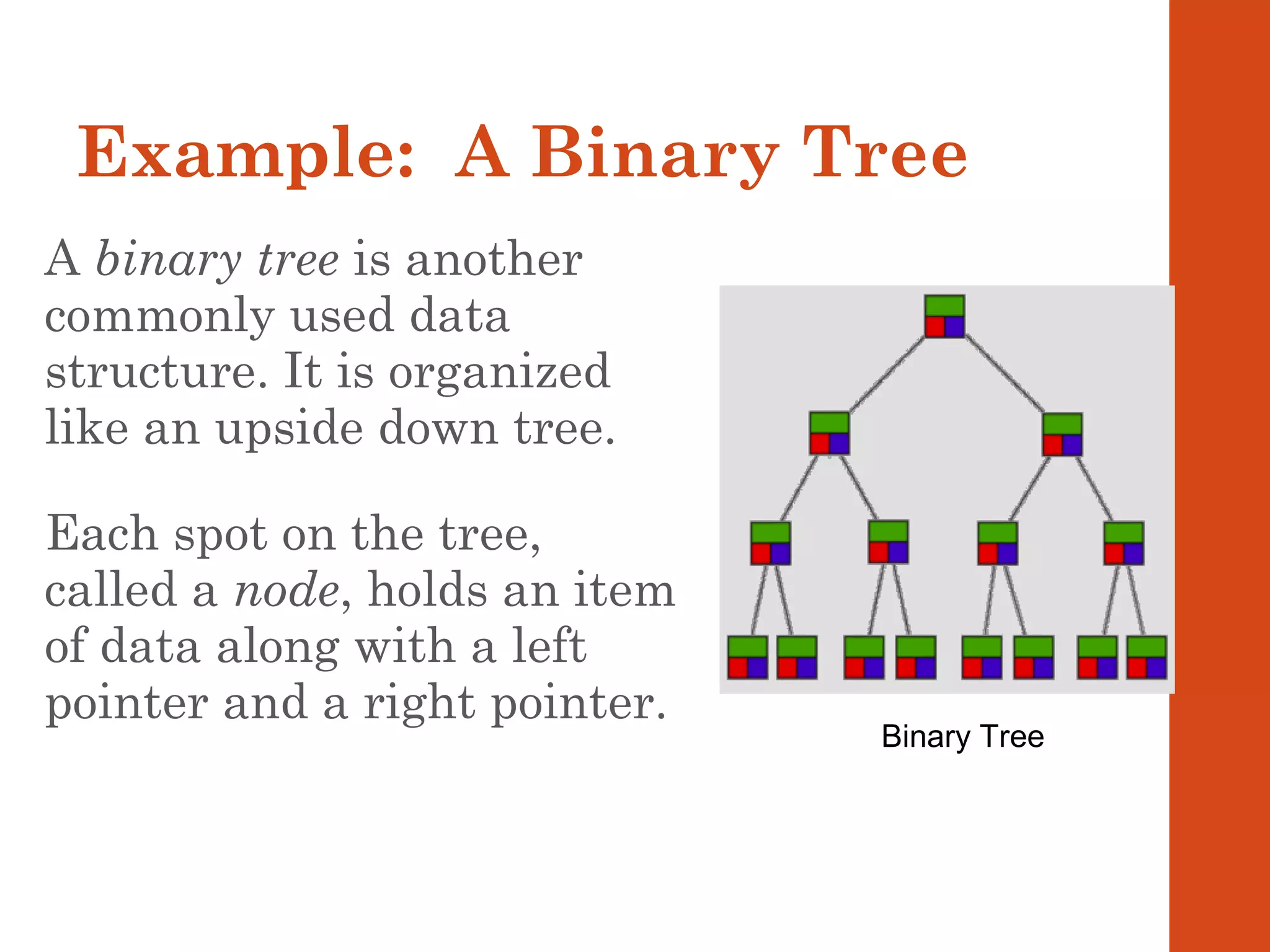 Example:  A Binary Tree

A binary tree is another commonly used data structure. It is organized like an upside down tree.

Each spot on the tree, called a node, holds an item of data along with a left pointer and a right pointer.

Binary Tree